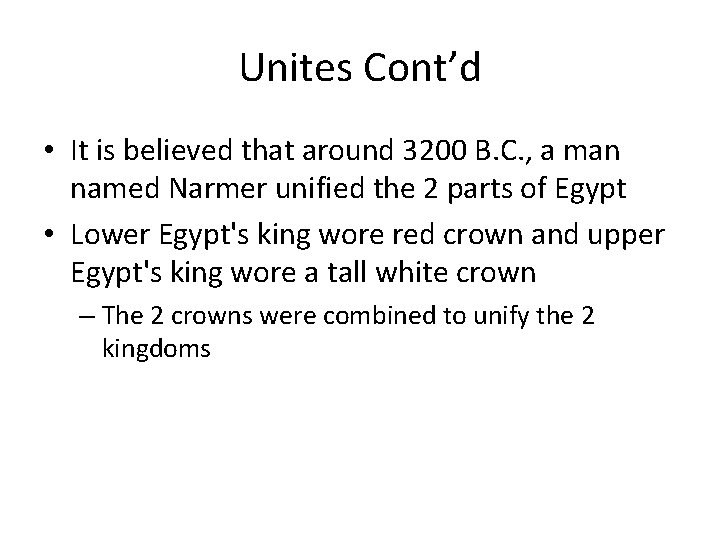 Unites Cont’d

• It is believed that around 3200 B.C., a man named Narmer unified the 2 parts of Egypt

• Lower Egypt's king wore red crown and upper Egypt's king wore a tall white crown

– The 2 crowns were combined to unify the 2 kingdoms